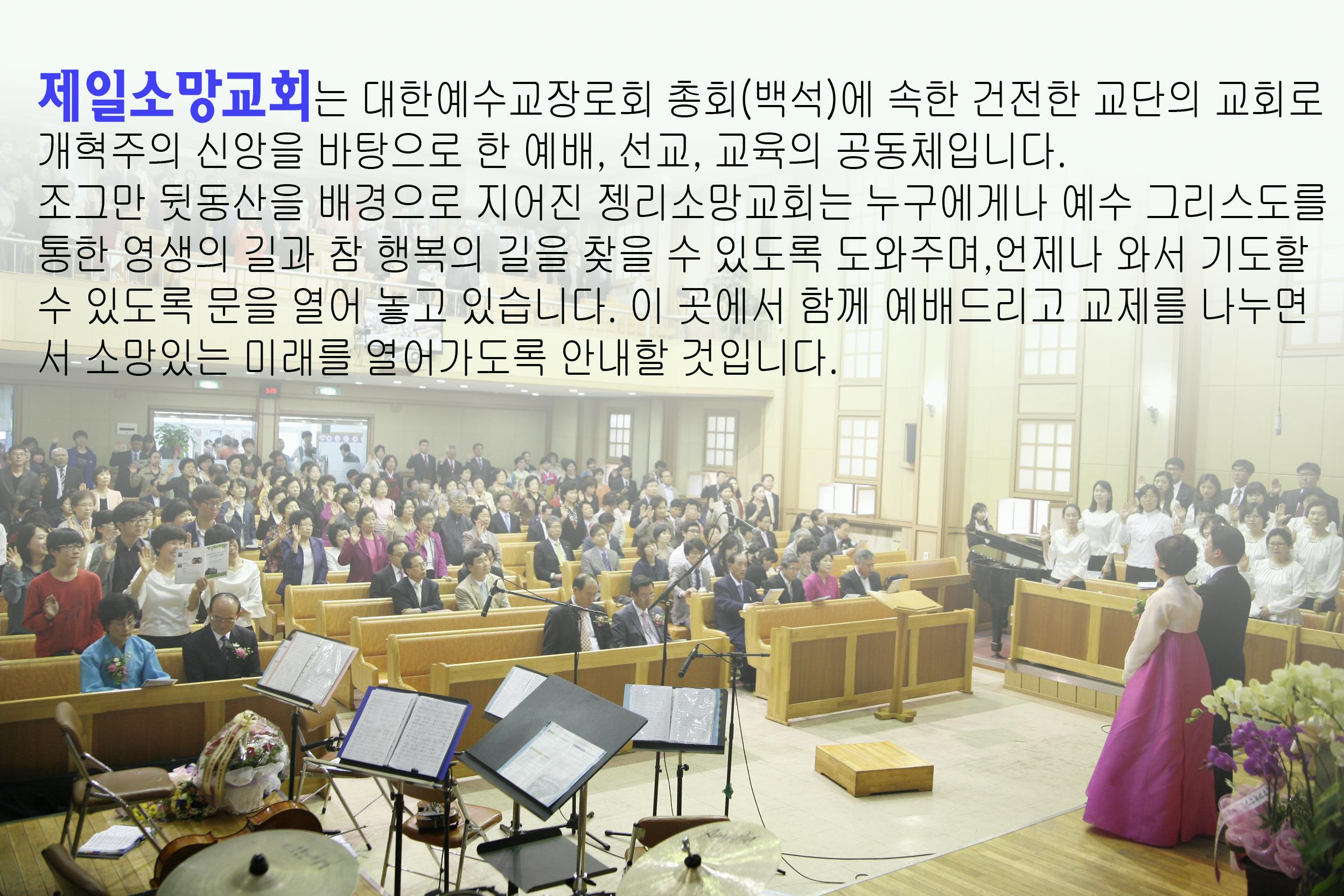 제일소망교회는 대한예수교장로회 총회(백석)에 속한 건전한 교단의 교회로 개혁주의 신앙을 바탕으로 한 예배, 선교, 교육의 공동체입니다.
조그만 뒷동산을 배경으로 지어진 젱리소망교회는 누구에게나 예수 그리스도를 통한 영생의 길과 참 행복의 길을 찾을 수 있도록 도와주며,언제나 와서 기도할 수 있도록 문을 열어 놓고 있습니다. 이 곳에서 함께 예배드리고 교제를 나누면서 소망있는 미래를 열어가도록 안내할 것입니다.